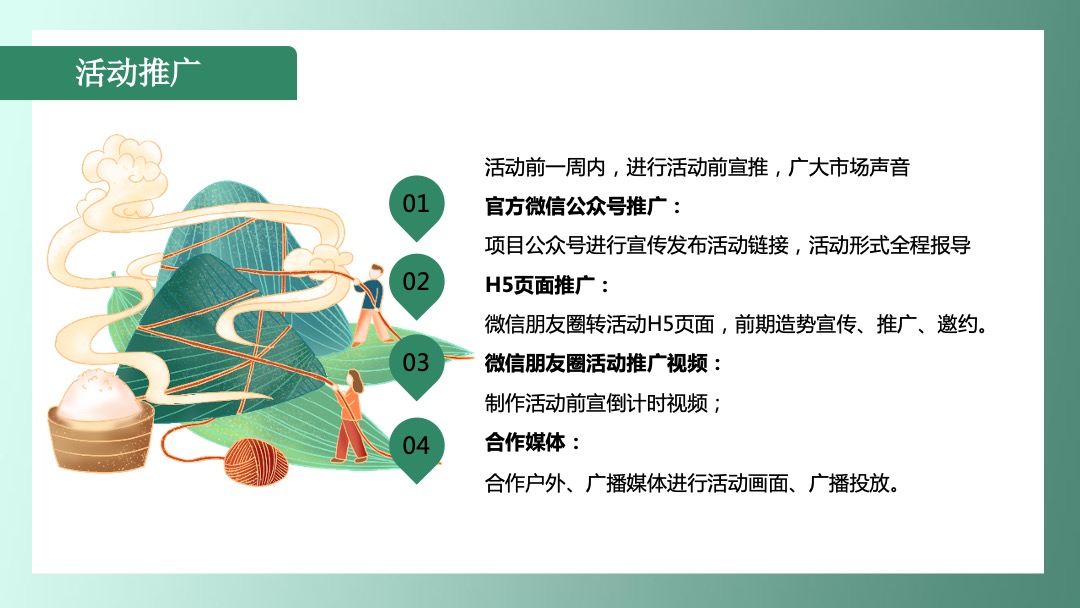 活动推广

01

02

03

04

活动前一周内，进行活动前宣推，广大市场声音

官方微信公众号推广：

项目公众号进行宣传发布活动链接，活动形式全程报导

H5页面推广：

微信朋友圈转活动H5页面，前期造势宣传、推广、邀约。

微信朋友圈活动推广视频：

制作活动前宣倒计时视频；

合作媒体：

合作户外、广播媒体进行活动画面、广播投放。